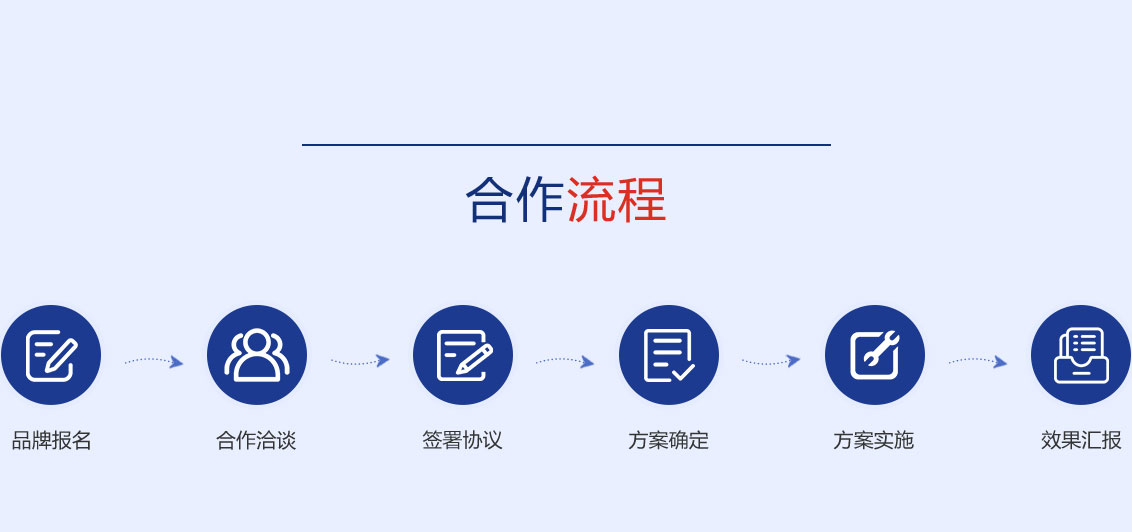 合作流程

品牌报名

合作洽谈

签署协议

方案确定

方案实施

效果汇报